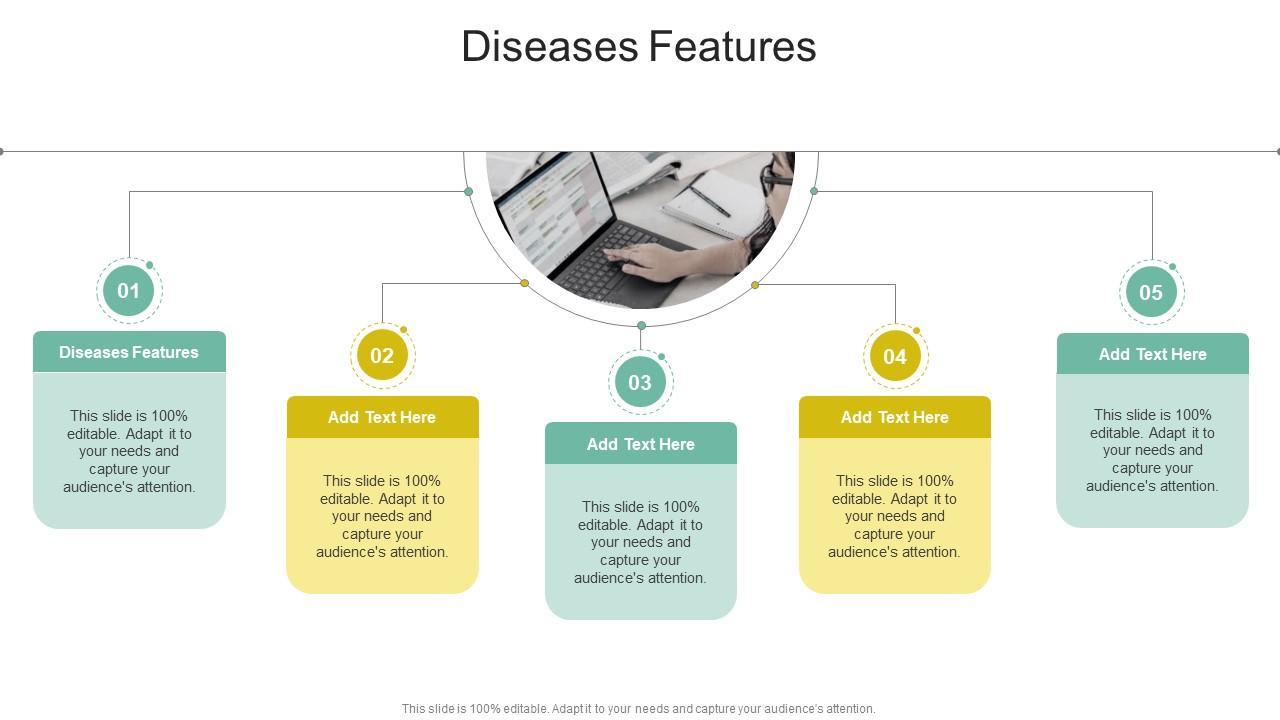 Diseases Features

01

Diseases Features

This slide is 100% editable. Adapt it to your needs and capture your audience's attention.

02

Add Text Here

This slide is 100% editable. Adapt it to your needs and capture your audience's attention.

03

Add Text Here

This slide is 100% editable. Adapt it to your needs and capture your audience's attention.

04

Add Text Here

This slide is 100% editable. Adapt it to your needs and capture your audience's attention.

05

Add Text Here

This slide is 100% editable. Adapt it to your needs and capture your audience's attention.

This slide is 100% editable. Adapt it to your needs and capture your audience's attention.